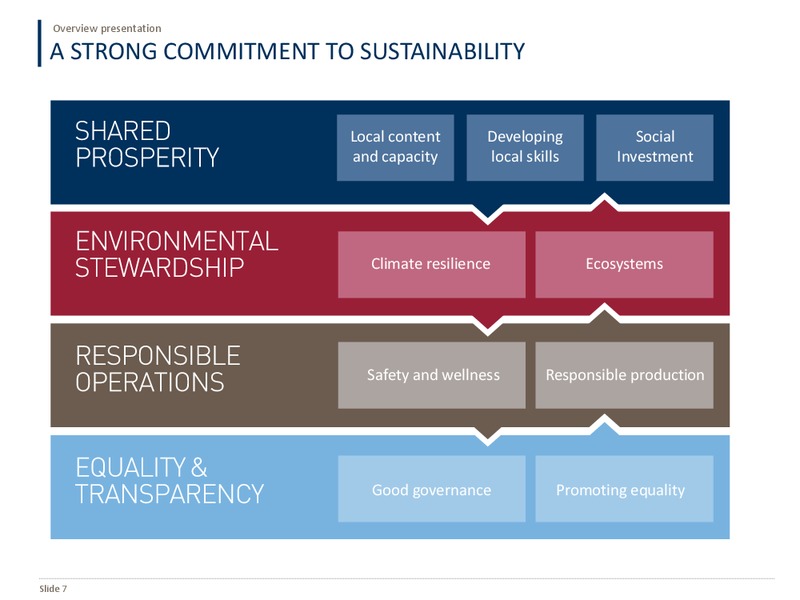 Overview presentation

A STRONG COMMITMENT TO SUSTAINABILITY

SHARED PROSPERITY

Local content and capacity

Developing local skills

Social Investment

ENVIRONMENTAL STEWARDSHIP

Climate resilience

Ecosystems

RESPONSIBLE OPERATIONS

Safety and wellness

Responsible production

EQUALITY & TRANSPARENCY

Good governance

Promoting equality

Slide 7